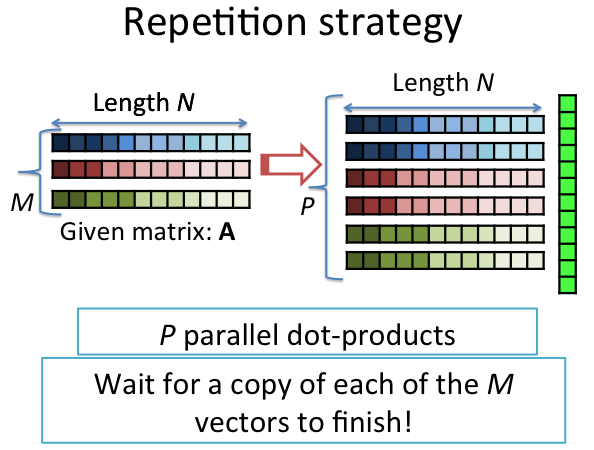 Repetition strategy

Length $N$

$M$

Given matrix: **A**

Length $N$

$P$

$P$ parallel dot-products

Wait for a copy of each of the $M$ vectors to finish!